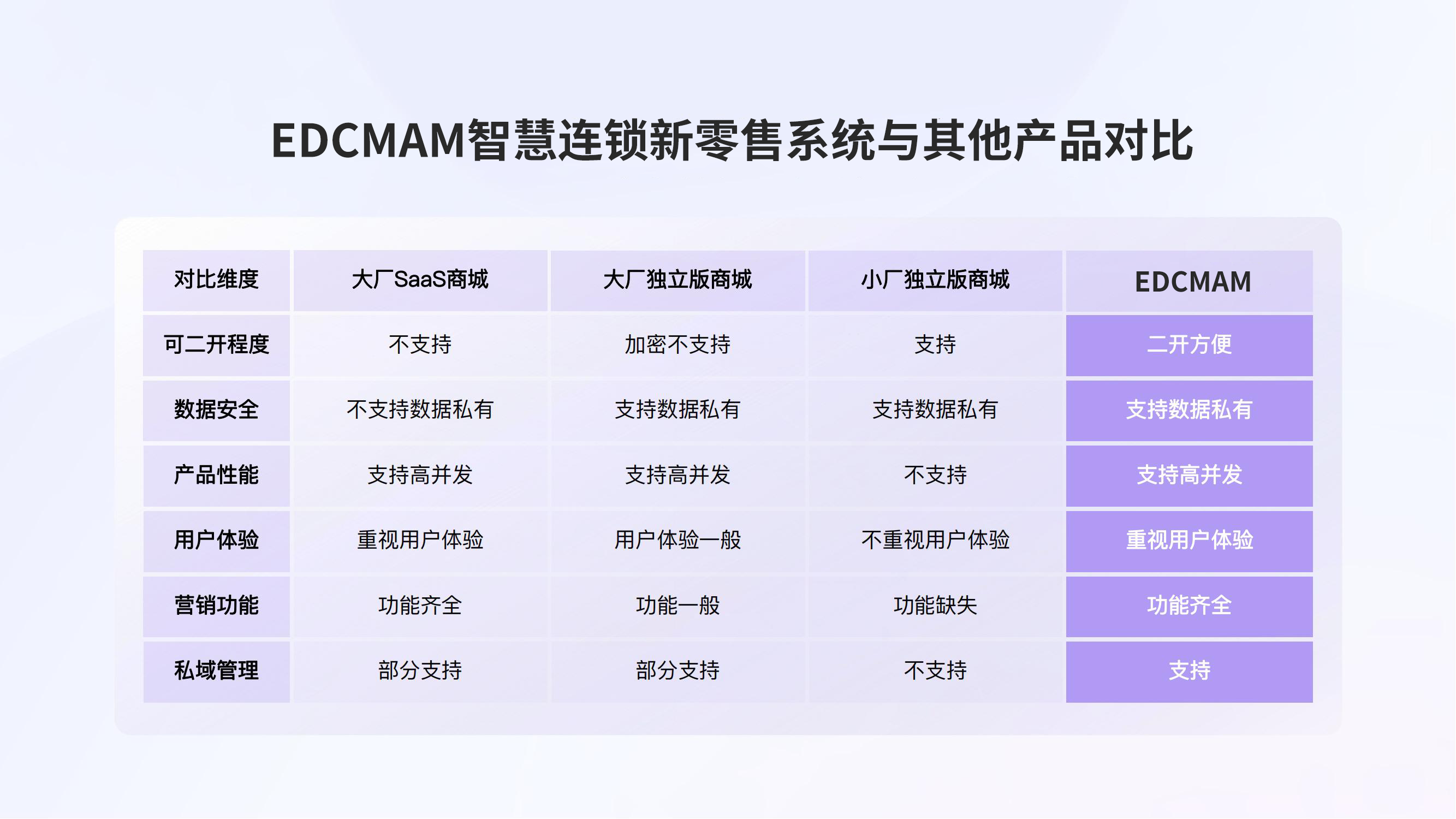 EDCMAM智慧连锁新零售系统与其他产品对比

| 对比维度 | 大厂SaaS商城 | 大厂独立版商城 | 小厂独立版商城 | EDCMAM |
|---|---|---|---|---|
| 可二开程度 | 不支持 | 加密不支持 | 支持 | 二开方便 |
| 数据安全 | 不支持数据私有 | 支持数据私有 | 支持数据私有 | 支持数据私有 |
| 产品性能 | 支持高并发 | 支持高并发 | 不支持 | 支持高并发 |
| 用户体验 | 重视用户体验 | 用户体验一般 | 不重视用户体验 | 重视用户体验 |
| 营销功能 | 功能齐全 | 功能一般 | 功能缺失 | 功能齐全 |
| 私域管理 | 部分支持 | 部分支持 | 不支持 | 支持 |